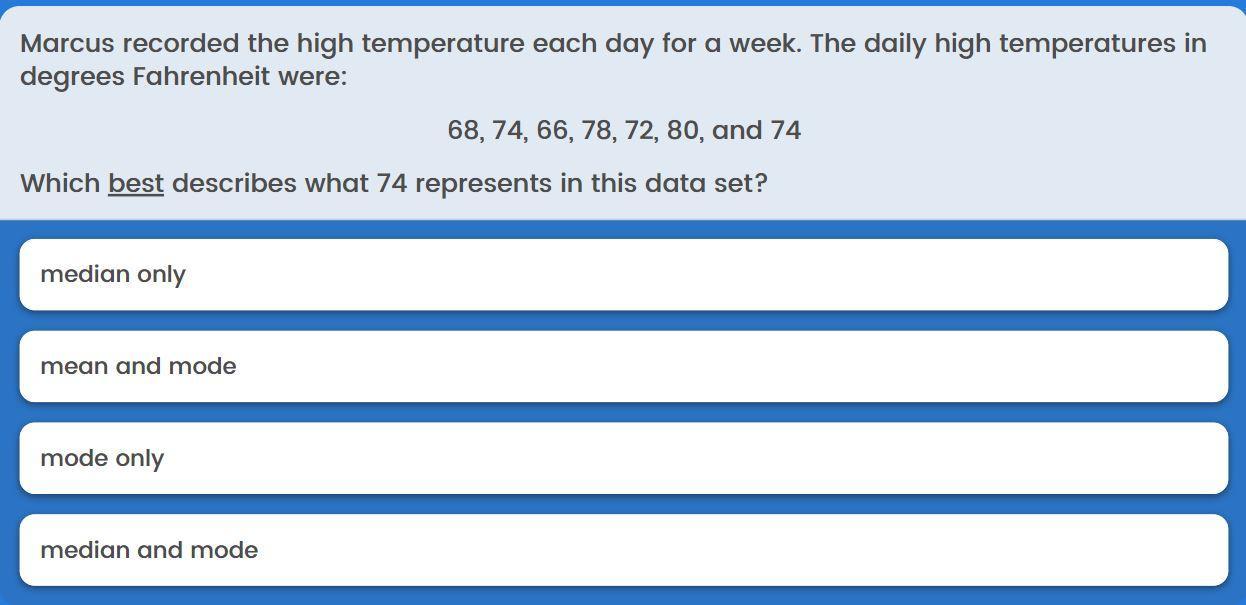 Marcus recorded the high temperature each day for a week. The daily high temperatures in degrees Fahrenheit were:

68, 74, 66, 78, 72, 80, and 74

Which best describes what 74 represents in this data set?

median only

mean and mode

mode only

median and mode